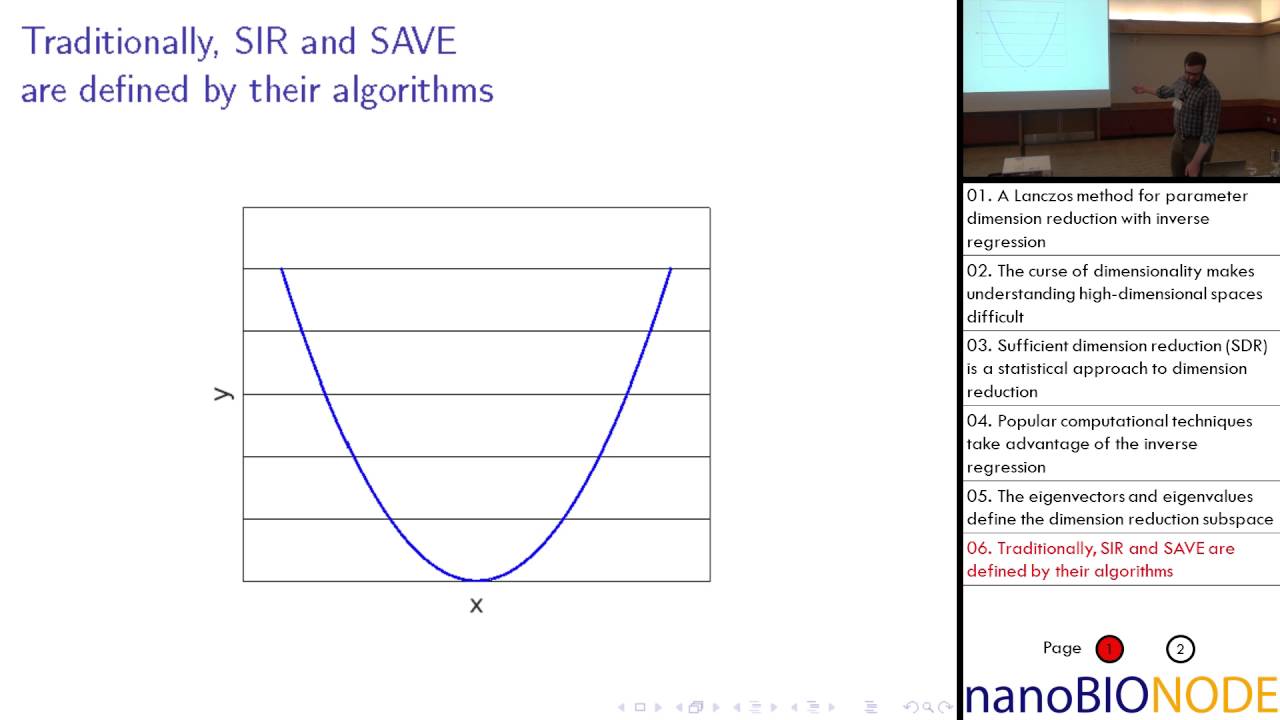 Traditionally, SIR and SAVE are defined by their algorithms

y

x

01. A Lanczos method for parameter dimension reduction with inverse regression

02. The curse of dimensionality makes understanding high-dimensional spaces difficult

03. Sufficient dimension reduction (SDR) is a statistical approach to dimension reduction

04. Popular computational techniques take advantage of the inverse regression

05. The eigenvectors and eigenvalues define the dimension reduction subspace

06. Traditionally, SIR and SAVE are defined by their algorithms

Page 1 2

nanoBIONODE